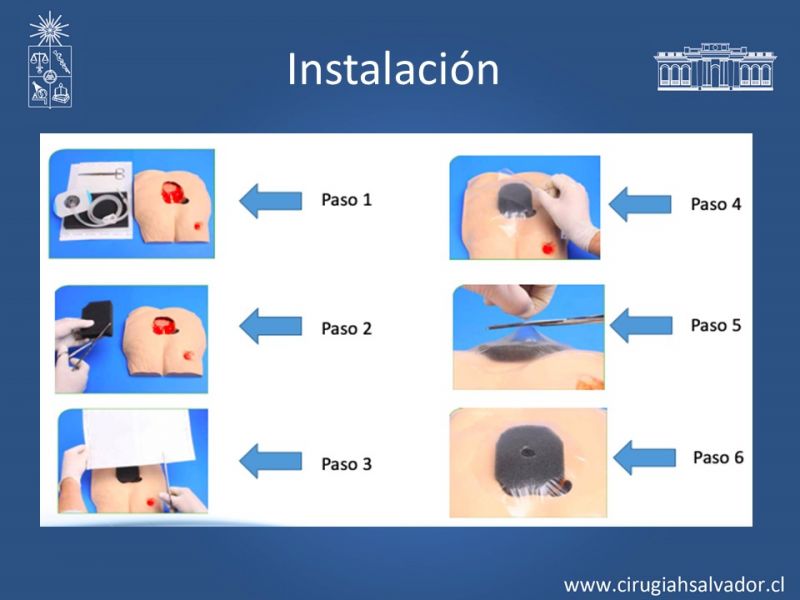 Instalación

Paso 1

Paso 2

Paso 3

Paso 4

Paso 5

Paso 6

www.cirugiahsalvador.cl